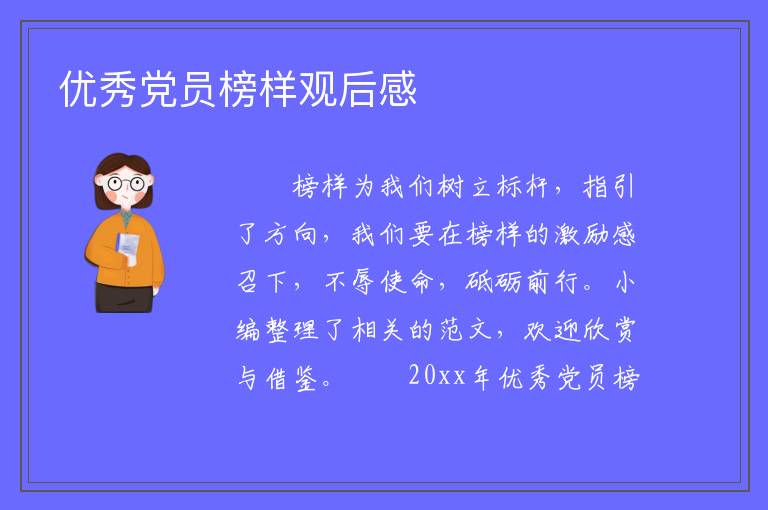 优秀党员榜样观后感

榜样为我们树立标杆，指引了方向，我们要在榜样的激励感召下，不辱使命，砥砺前行。小编整理了相关的范文，欢迎欣赏与借鉴。 20xx年优秀党员榜